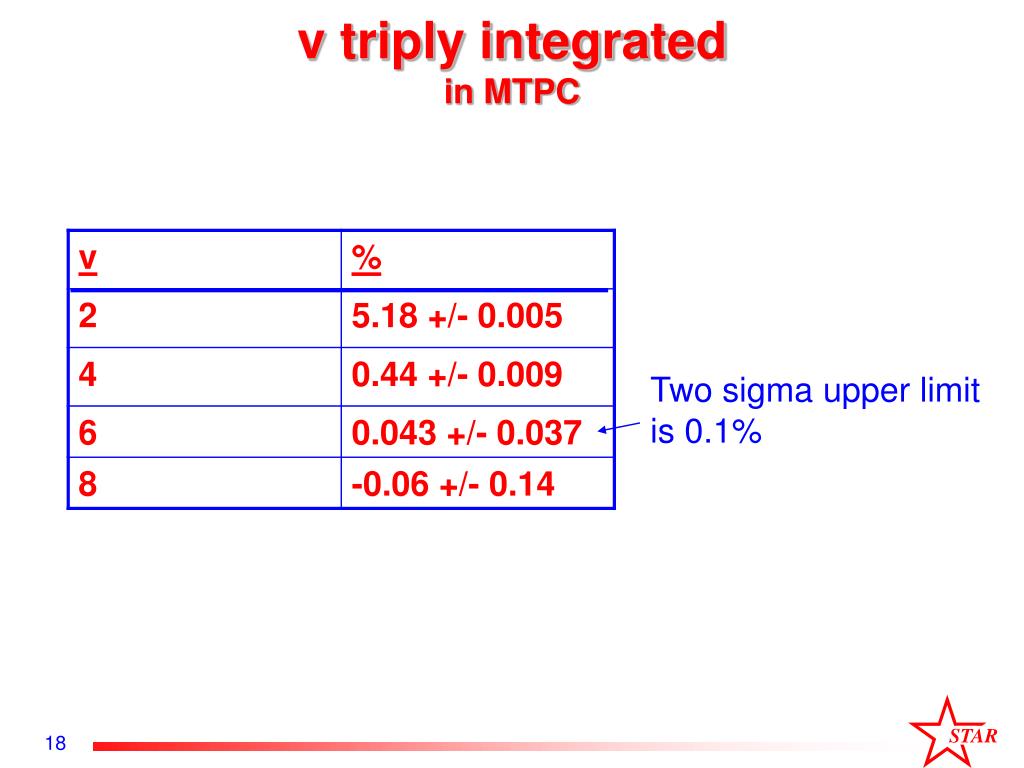 v triply integrated
in MTPC

| v | % |
|---|---|
| 2 | 5.18 +/- 0.005 |
| 4 | 0.44 +/- 0.009 |
| 6 | 0.043 +/- 0.037 |
| 8 | -0.06 +/- 0.14 |

Two sigma upper limit is 0.1%

18

STAR